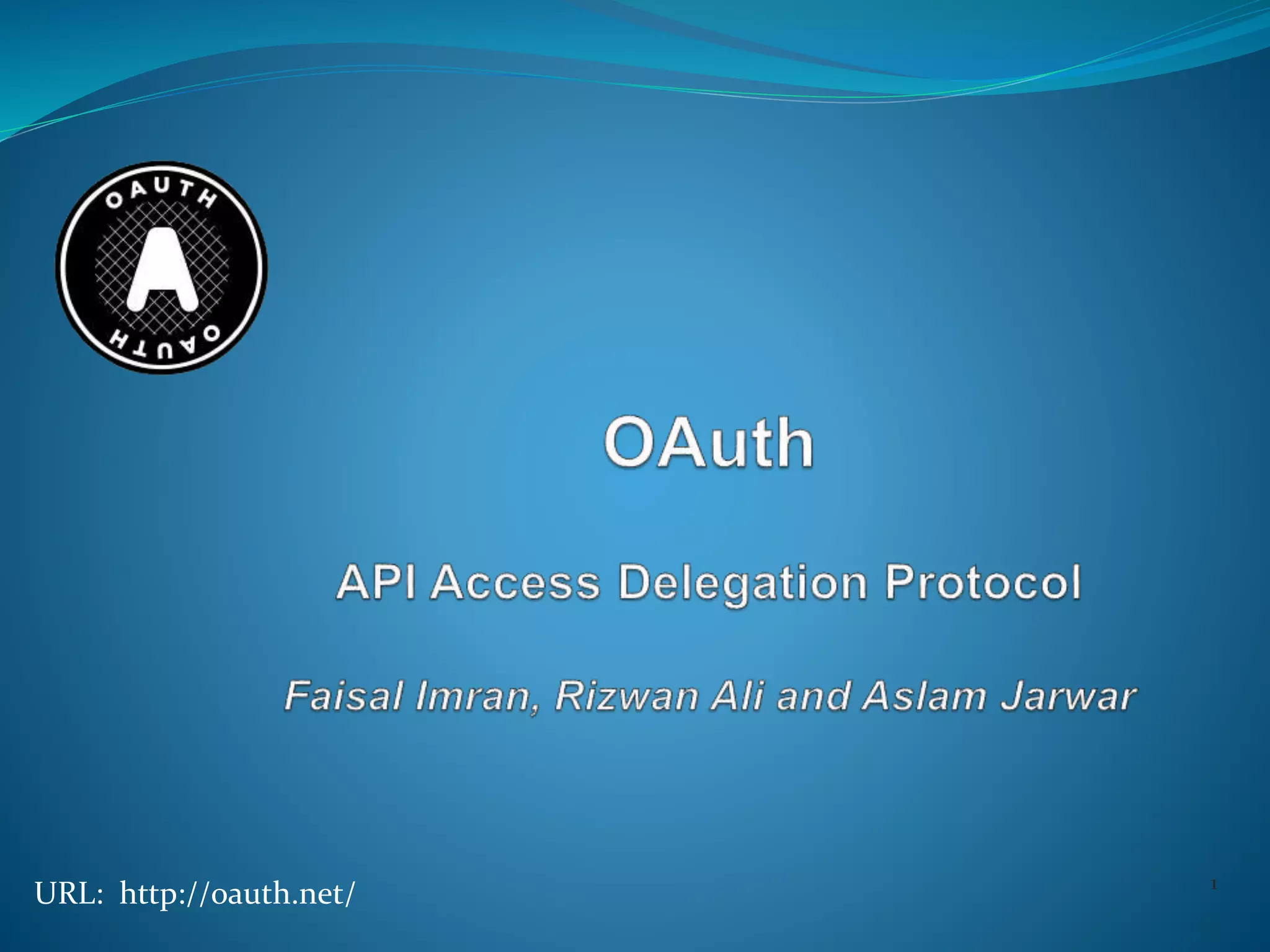 OAUTH
A
OAUTH

OAuth

API Access Delegation Protocol

Faisal Imran, Rizwan Ali and Aslam Jarwar

URL: http://oauth.net/

1